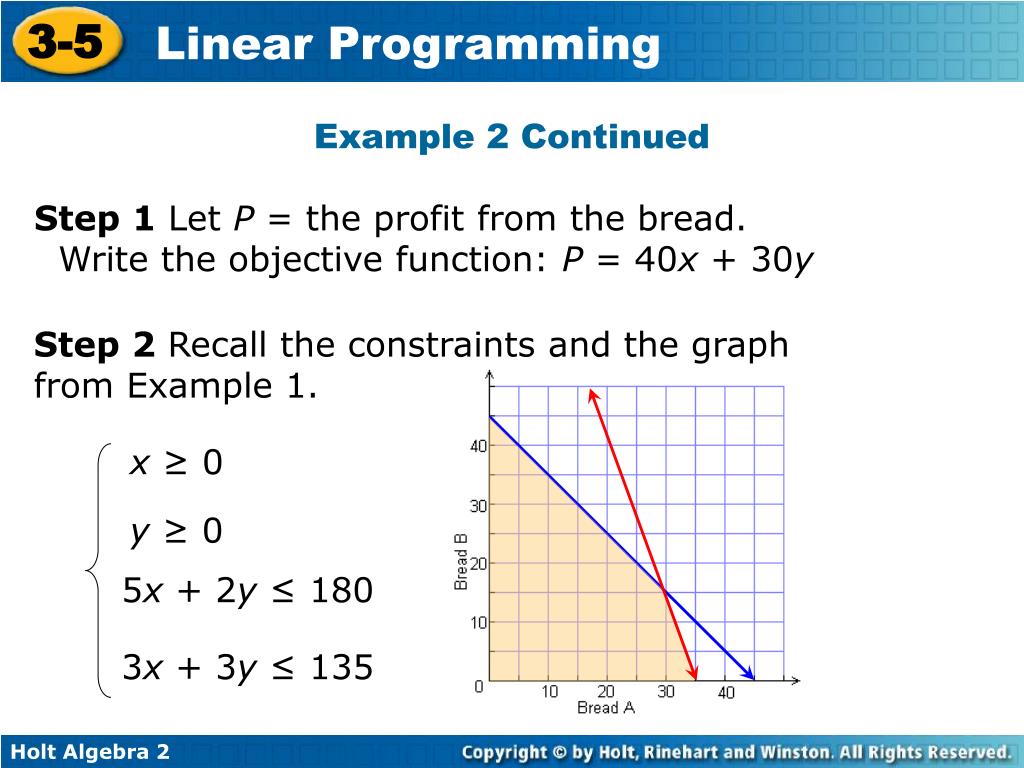 3-5 Linear Programming

Example 2 Continued

**Step 1** Let $P$ = the profit from the bread. Write the objective function: $P = 40x + 30y$

**Step 2** Recall the constraints and the graph from Example 1.

$x \geq 0$
$y \geq 0$
$5x + 2y \leq 180$
$3x + 3y \leq 135$

40
30
20
10
0
Bread B
10 20 30 40
Bread A

Holt Algebra 2
Copyright © by Holt, Rinehart and Winston. All Rights Reserved.